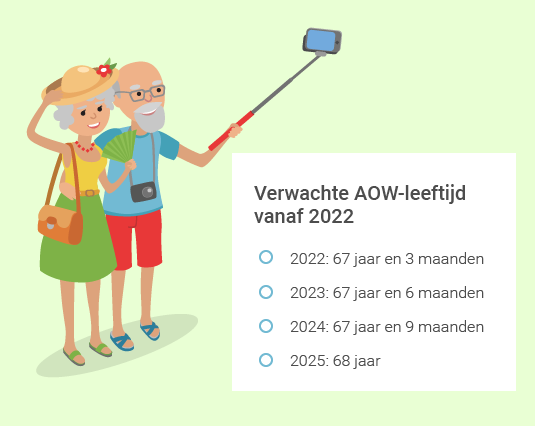 Verwachte AOW-leeftijd vanaf 2022

2022: 67 jaar en 3 maanden

2023: 67 jaar en 6 maanden

2024: 67 jaar en 9 maanden

2025: 68 jaar